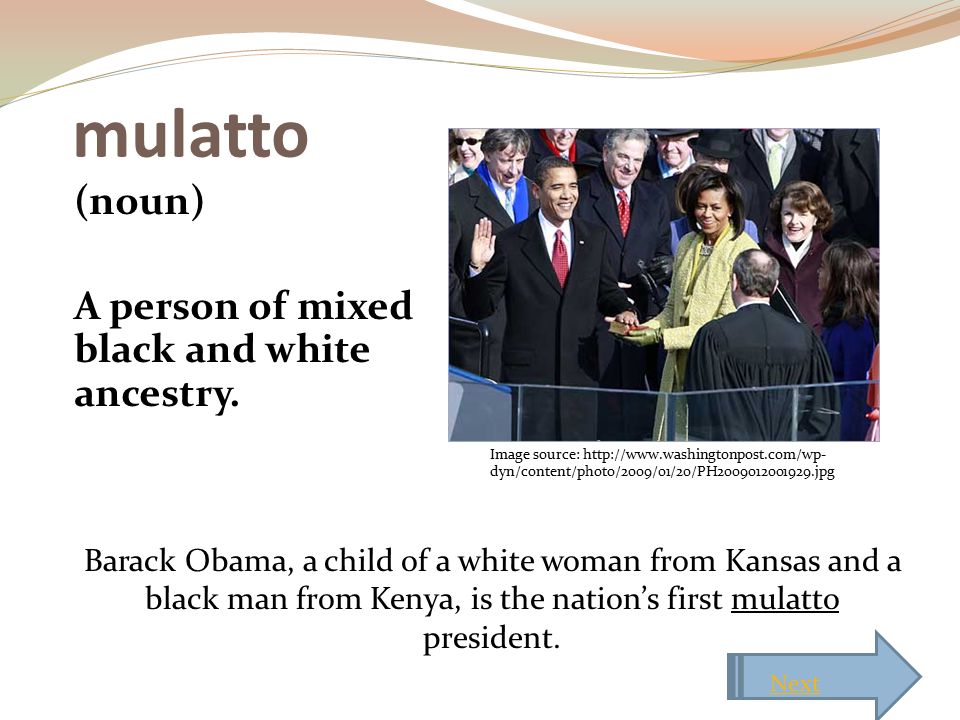 mulatto
(noun)

A person of mixed black and white ancestry.

Image source: http://www.washingtonpost.com/wp-dyn/content/photo/2009/01/20/PH2009012001929.jpg

Barack Obama, a child of a white woman from Kansas and a black man from Kenya, is the nation's first mulatto president.

Next